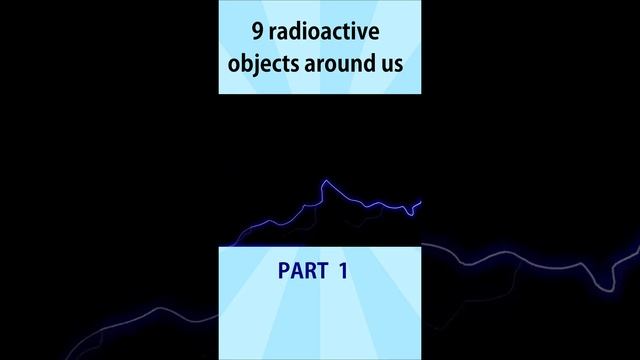 9 radioactive objects around us

PART 1